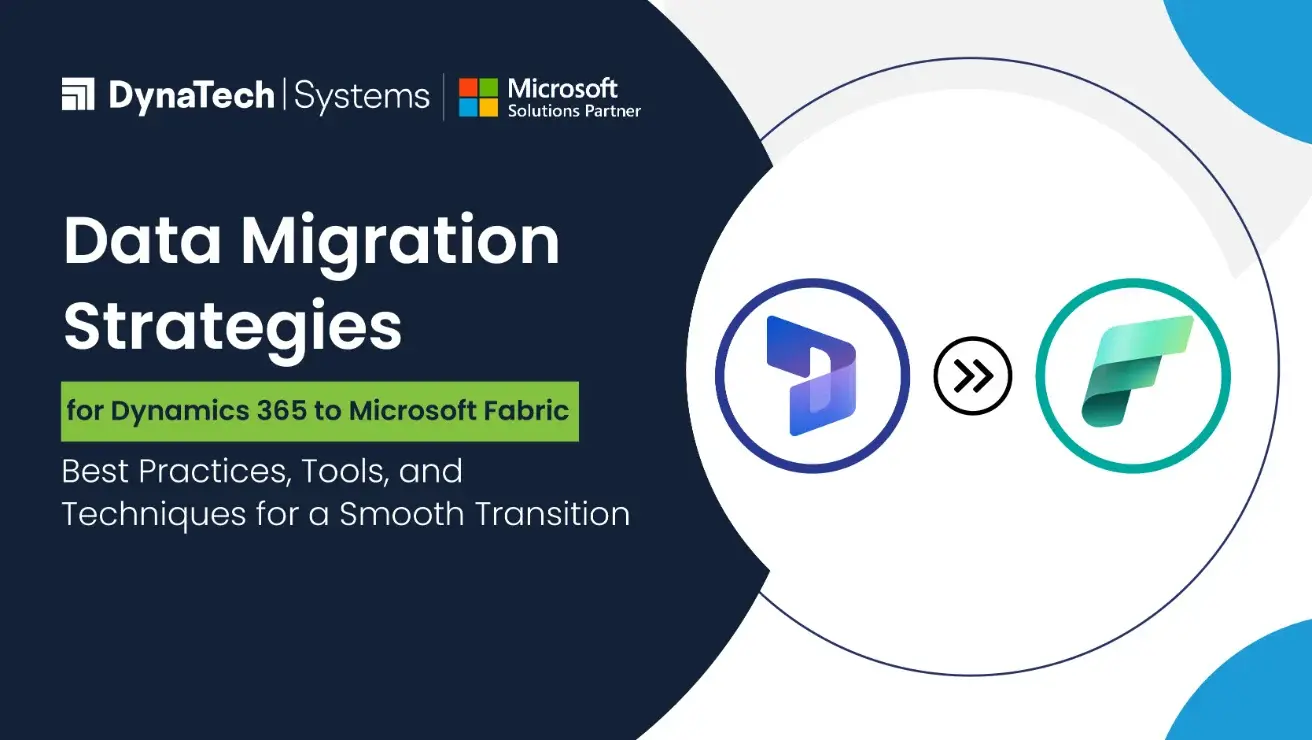 DynaTech | Systems | Microsoft Solutions Partner

Data Migration Strategies

for Dynamics 365 to Microsoft Fabric

Best Practices, Tools, and Techniques for a Smooth Transition